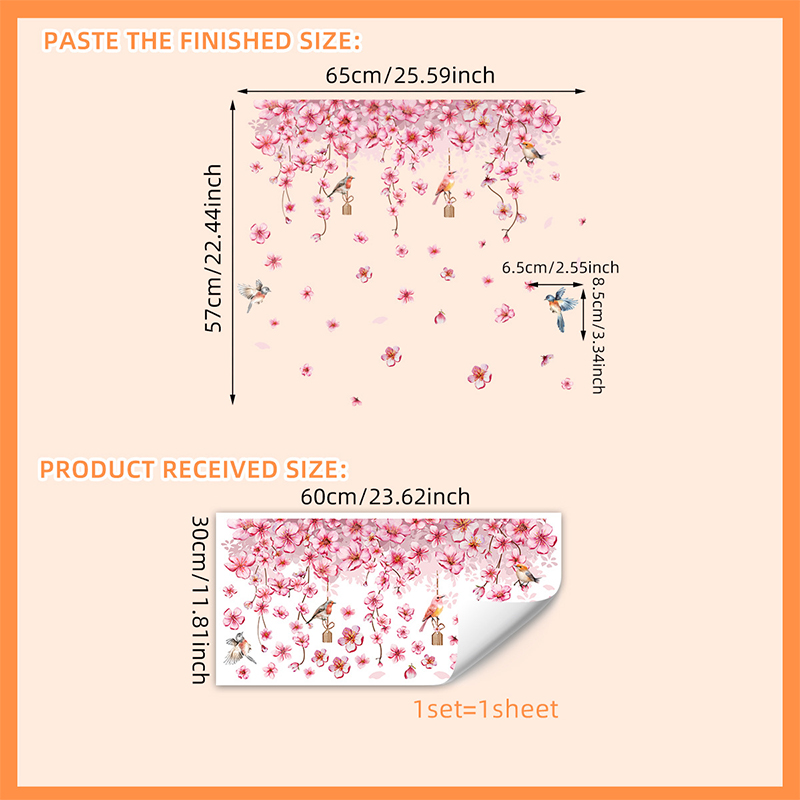 PASTE THE FINISHED SIZE:

65cm/25.59inch

57cm/22.44inch

6.5cm/2.55inch

8.5cm/3.34inch

PRODUCT RECEIVED SIZE:

60cm/23.62inch

30cm/11.81inch

1set=1sheet